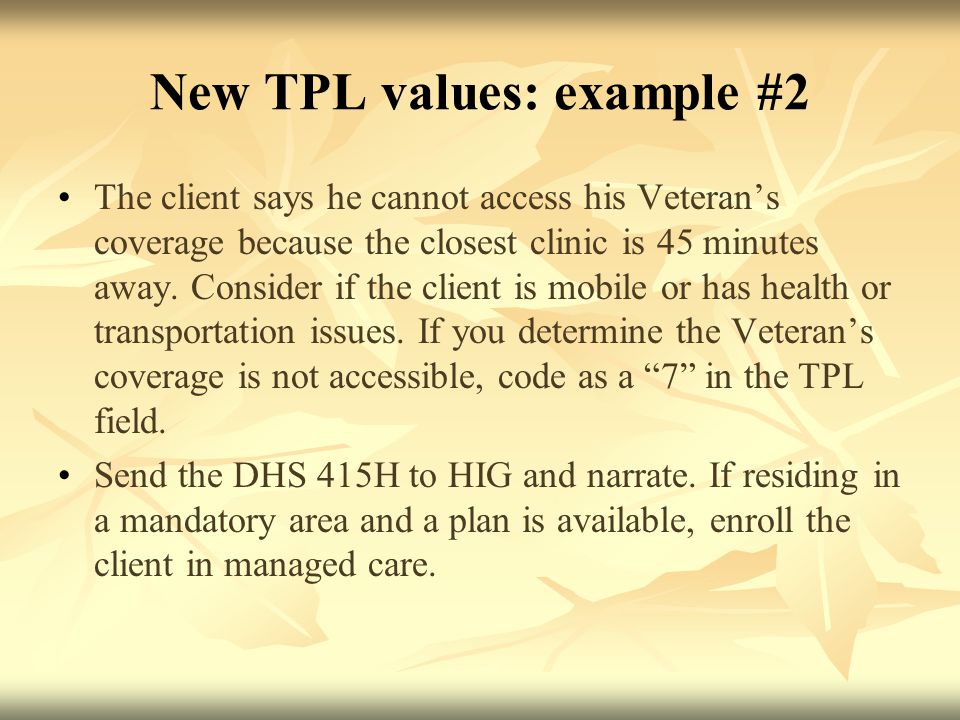 New TPL values: example #2

• The client says he cannot access his Veteran’s coverage because the closest clinic is 45 minutes away. Consider if the client is mobile or has health or transportation issues. If you determine the Veteran’s coverage is not accessible, code as a “7” in the TPL field.

• Send the DHS 415H to HIG and narrate. If residing in a mandatory area and a plan is available, enroll the client in managed care.